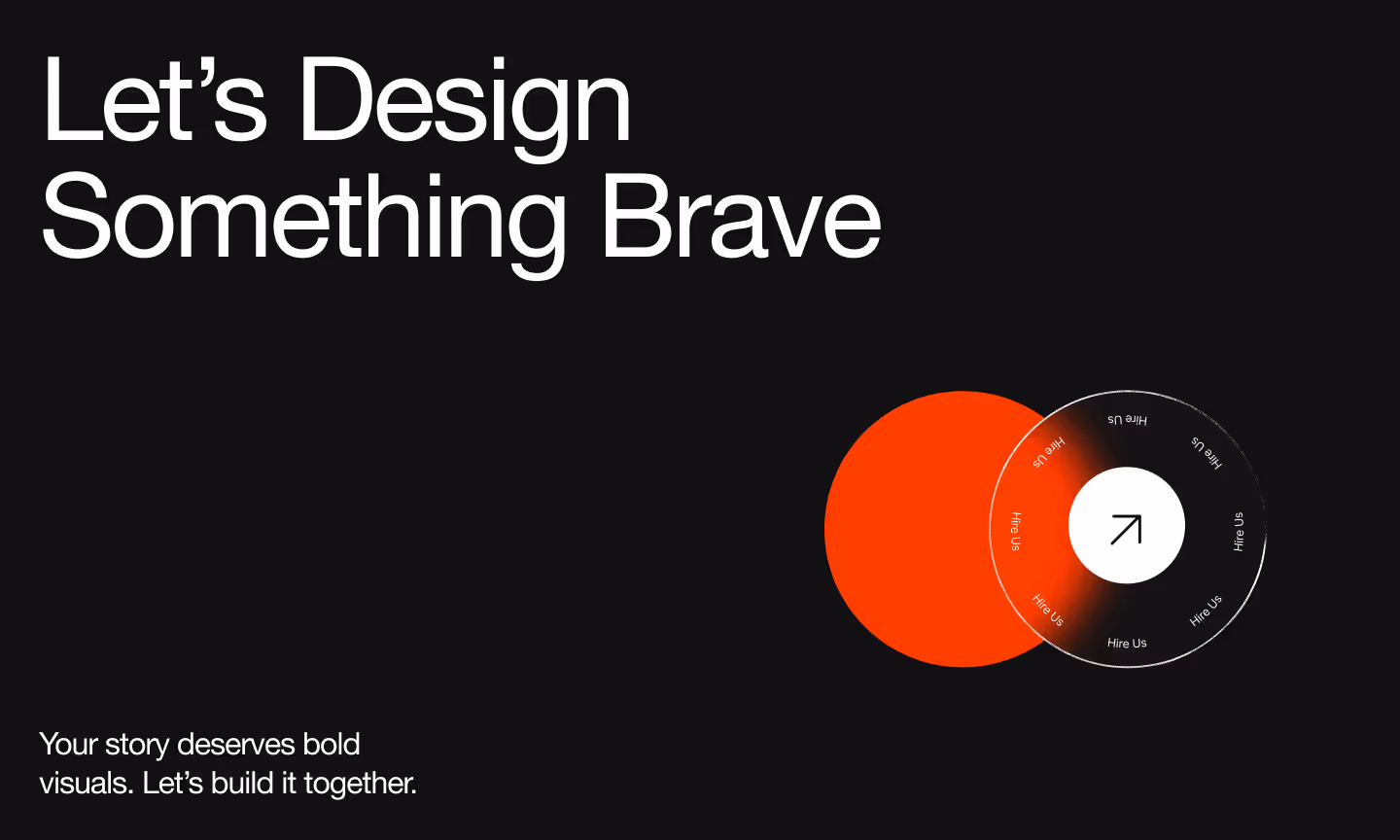 Let’s Design Something Brave

Hire Us
Hire Us
Hire Us
Hire Us
Hire Us
Hire Us
Hire Us
Hire Us

Your story deserves bold visuals. Let’s build it together.